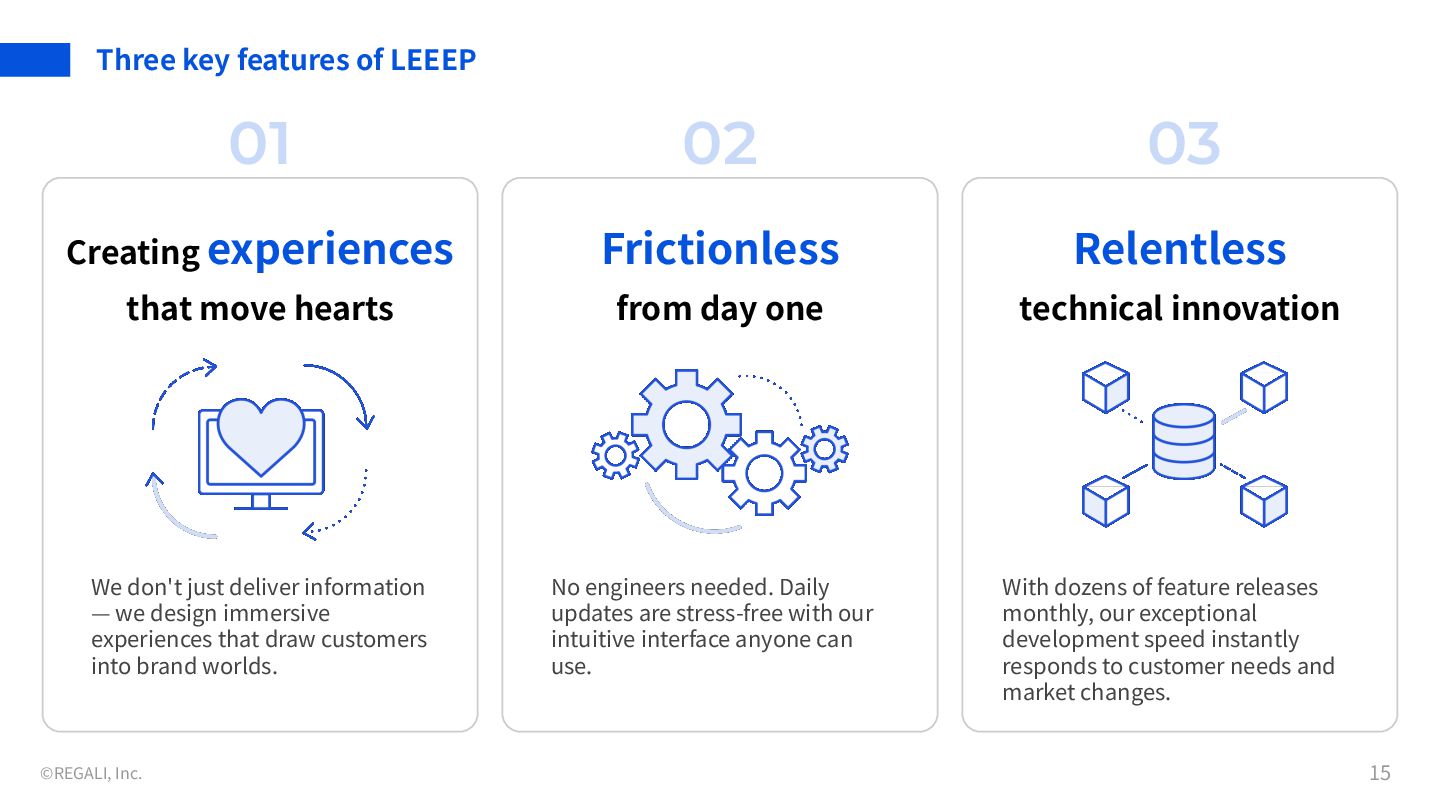 Three key features of LEEEP

01

Creating experiences that move hearts

We don't just deliver information — we design immersive experiences that draw customers into brand worlds.

02

Frictionless from day one

No engineers needed. Daily updates are stress-free with our intuitive interface anyone can use.

03

Relentless technical innovation

With dozens of feature releases monthly, our exceptional development speed instantly responds to customer needs and market changes.

©REGALI, Inc.

15